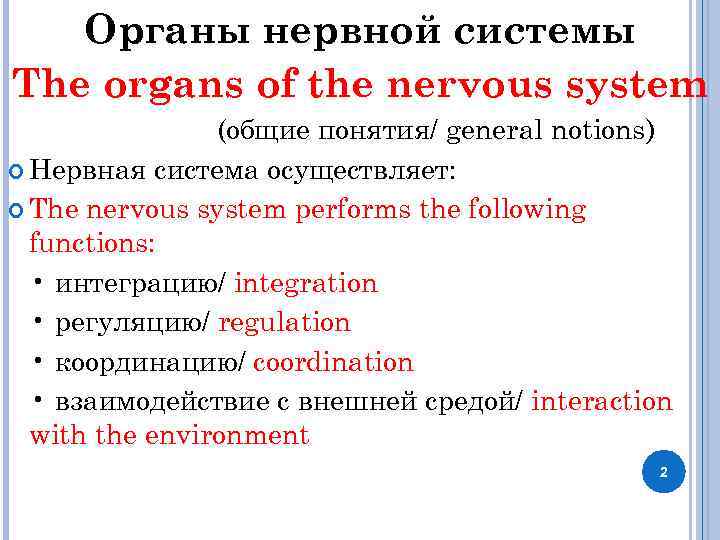 Органы нервной системы

The organs of the nervous system

(общие понятия/ general notions)

Нервная система осуществляет:

The nervous system performs the following functions:

• интеграцию/ integration

• регуляцию/ regulation

• координацию/ coordination

• взаимодействие с внешней средой/ interaction with the environment

2